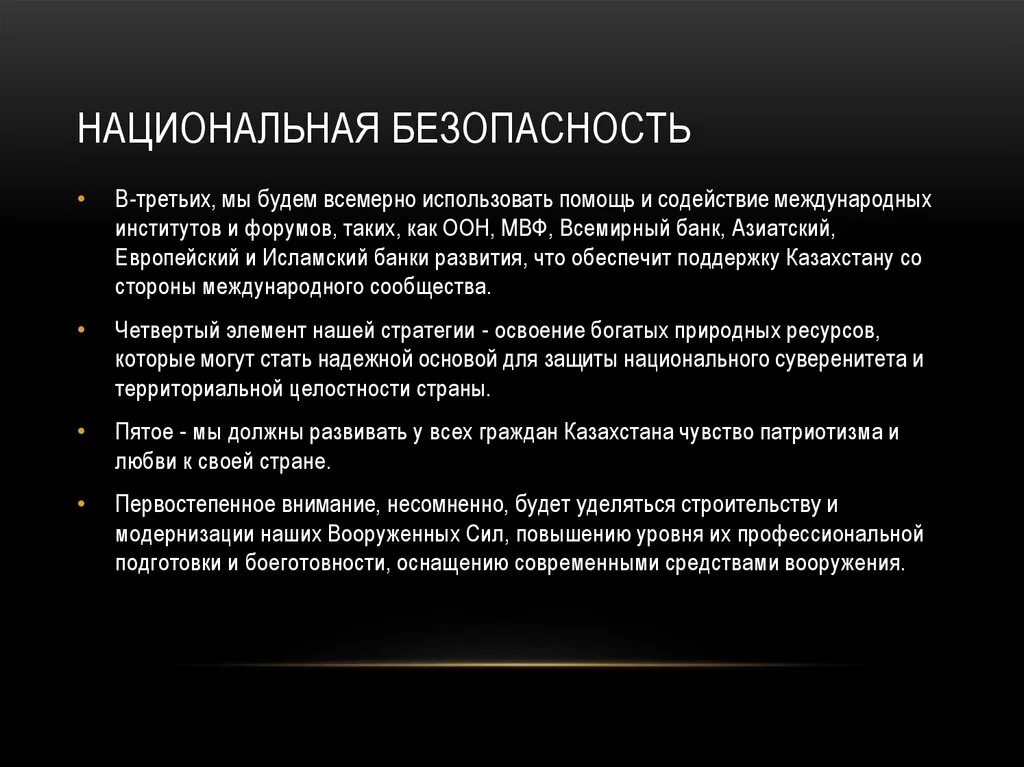 НАЦИОНАЛЬНАЯ БЕЗОПАСНОСТЬ

• В-третьих, мы будем всемерно использовать помощь и содействие международных институтов и форумов, таких, как ООН, МВФ, Всемирный банк, Азиатский, Европейский и Исламский банки развития, что обеспечит поддержку Казахстану со стороны международного сообщества.

• Четвертый элемент нашей стратегии - освоение богатых природных ресурсов, которые могут стать надежной основой для защиты национального суверенитета и территориальной целостности страны.

• Пятое - мы должны развивать у всех граждан Казахстана чувство патриотизма и любви к своей стране.

• Первостепенное внимание, несомненно, будет уделяться строительству и модернизации наших Вооруженных Сил, повышению уровня их профессиональной подготовки и боеготовности, оснащению современными средствами вооружения.